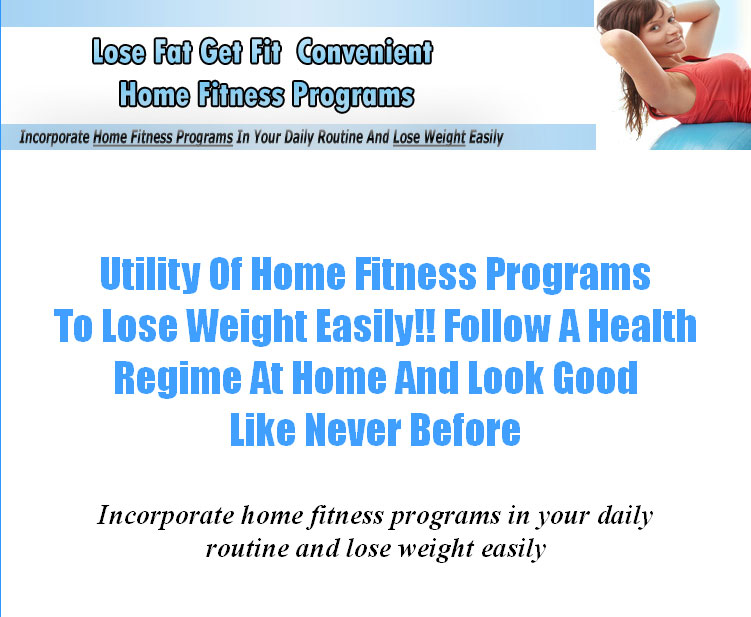 Lose Fat Get Fit Convenient
Home Fitness Programs

Incorporate Home Fitness Programs In Your Daily Routine And Lose Weight Easily

Utility Of Home Fitness Programs To Lose Weight Easily!! Follow A Health Regime At Home And Look Good Like Never Before

Incorporate home fitness programs in your daily routine and lose weight easily